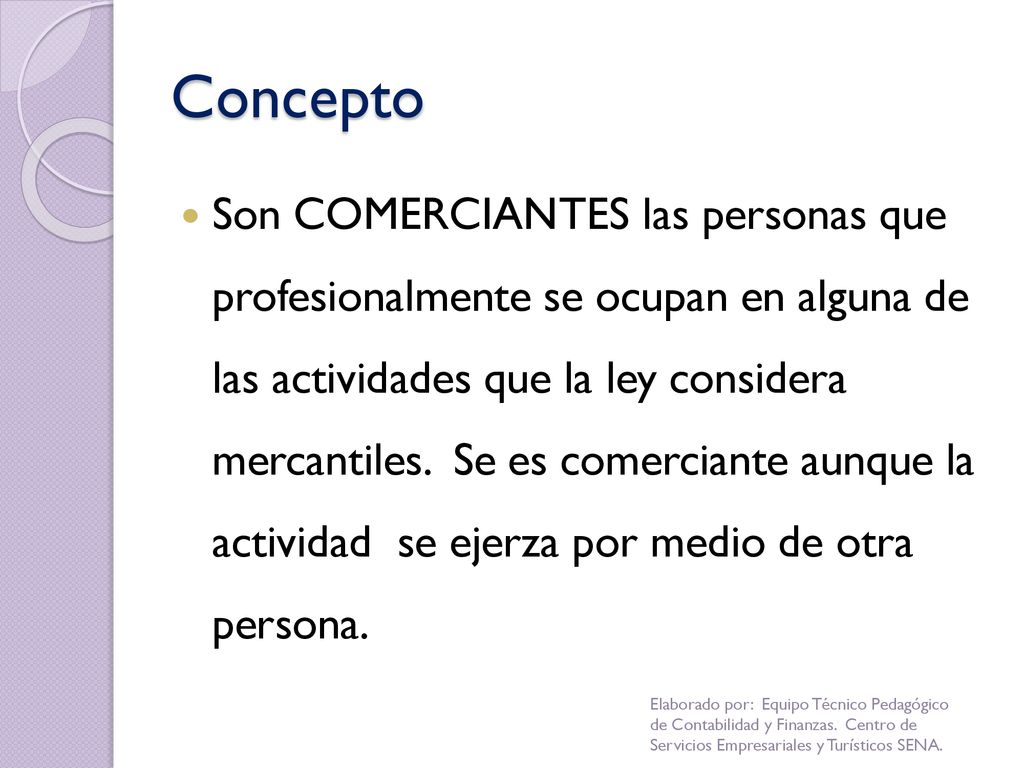 Concepto

Son COMERCIANTES las personas que profesionalmente se ocupan en alguna de las actividades que la ley considera mercantiles. Se es comerciante aunque la actividad se ejerza por medio de otra persona.

Elaborado por: Equipo Técnico Pedagógico de Contabilidad y Finanzas. Centro de Servicios Empresariales y Turísticos SENA.